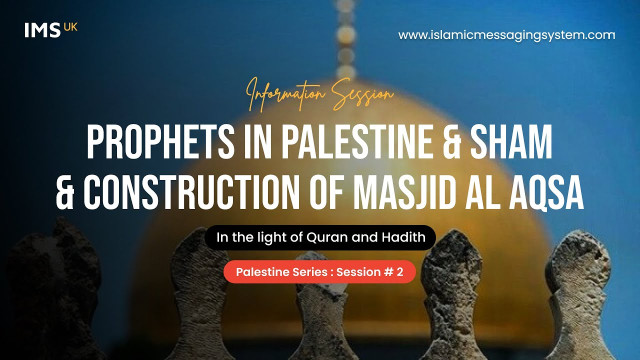 IMS UK

www.islamicmessagingsystem.com

Information Session

PROPHETS IN PALESTINE & SHAM & CONSTRUCTION OF MASJID AL AQSA

In the light of Quran and Hadith

Palestine Series : Session # 2